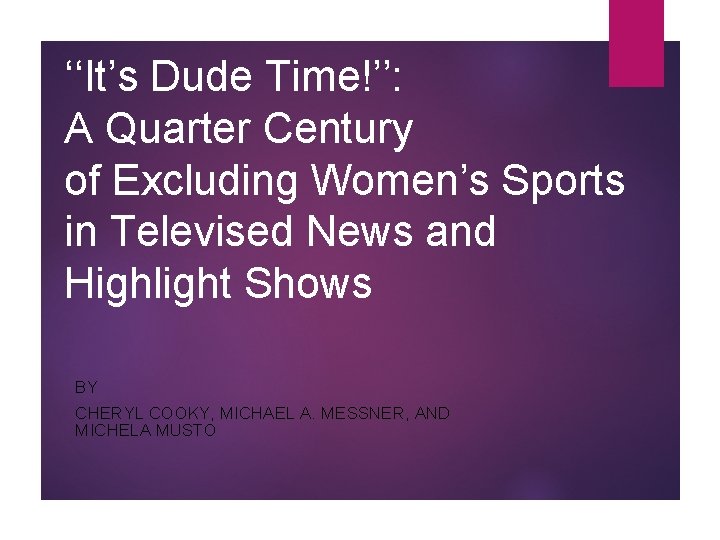 “It’s Dude Time!”:
A Quarter Century of Excluding Women’s Sports in Televised News and Highlight Shows

BY

CHERYL COOKY, MICHAEL A. MESSNER, AND MICHELA MUSTO